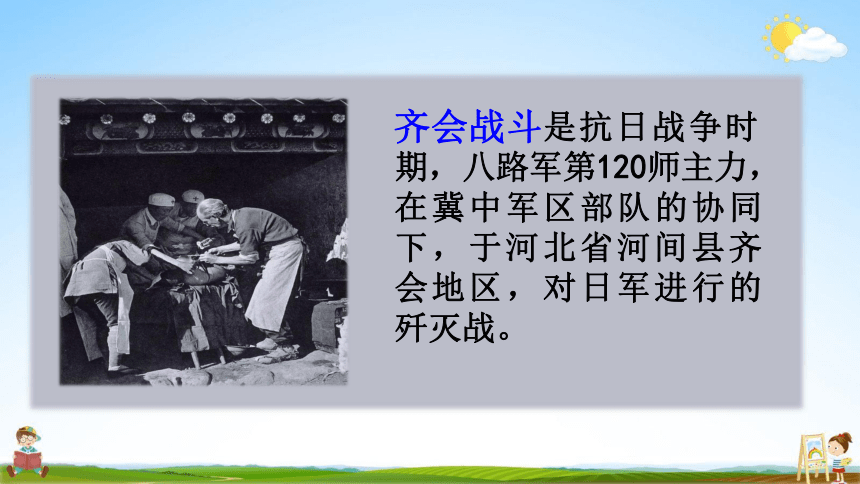 齐会战斗是抗日战争时期，八路军第120师主力，在冀中军区部队的协同下，于河北省河间县齐会地区，对日军进行的歼灭战。